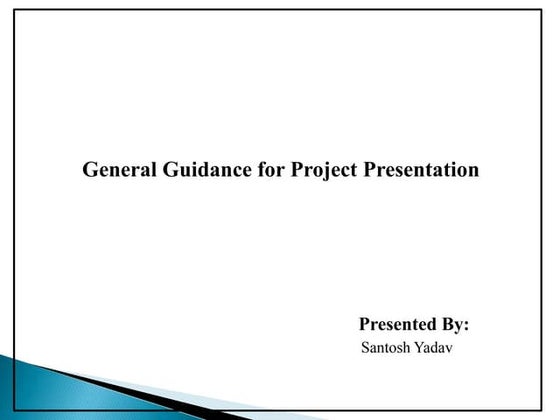 General Guidance for Project Presentation

Presented By:
Santosh Yadav